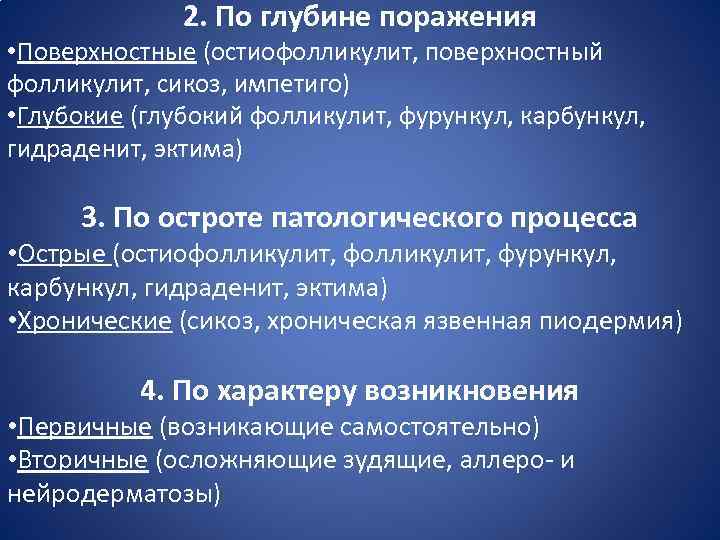 2. По глубине поражения
•Поверхностные (остиофолликулит, поверхностный фолликулит, сикоз, импетиго)
•Глубокие (глубокий фолликулит, фурункул, карбункул, гидраденит, эктима)

3. По остроте патологического процесса
•Острые (остиофолликулит, фолликулит, фурункул, карбункул, гидраденит, эктима)
•Хронические (сикоз, хроническая язвенная пиодермия)

4. По характеру возникновения
•Первичные (возникающие самостоятельно)
•Вторичные (осложняющие зудящие, аллеро- и нейродерматозы)